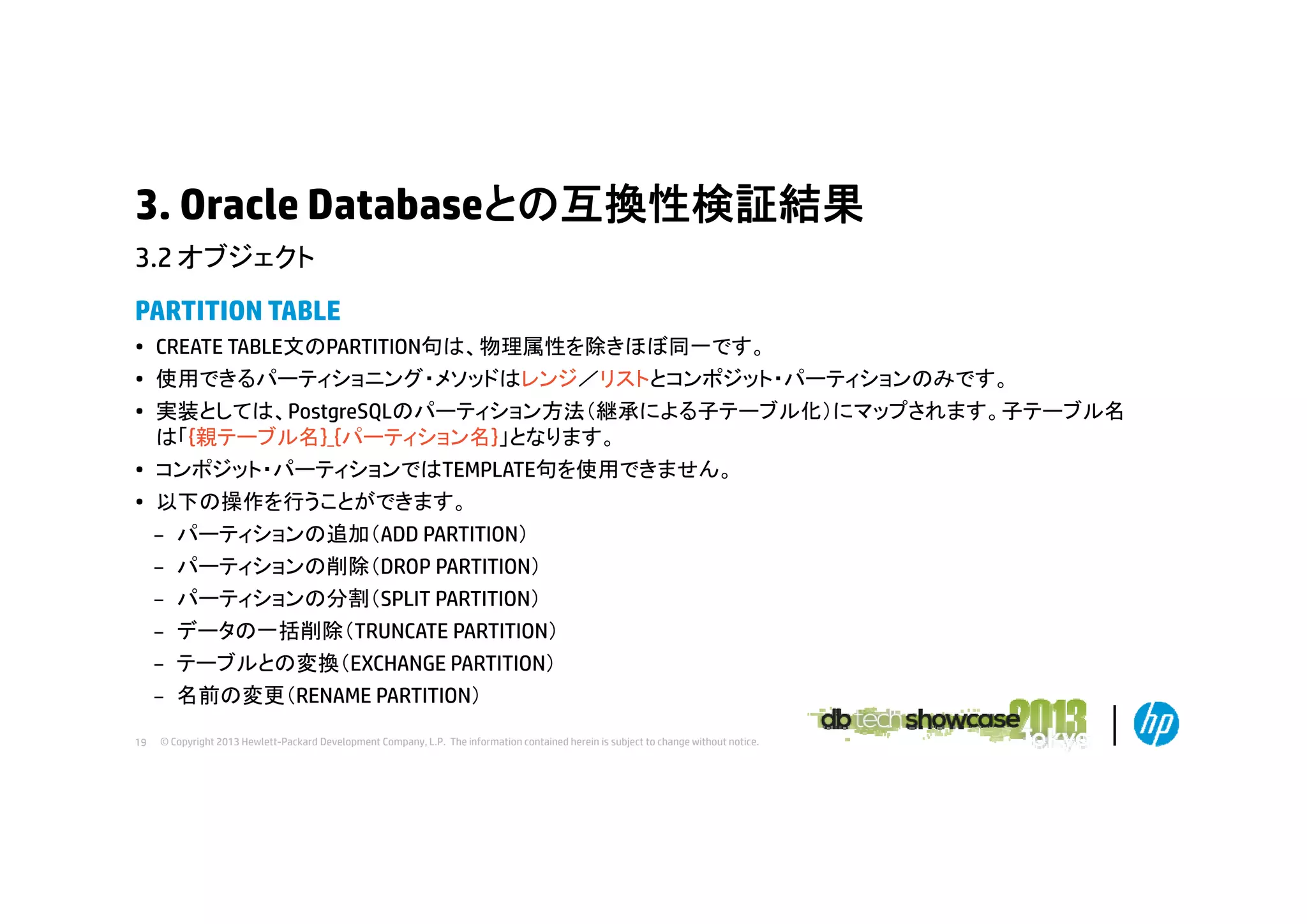 3. Oracle Databaseとの互換性検証結果

3.2 オブジェクト

PARTITION TABLE

• CREATE TABLE文のPARTITION句は、物理属性を除きほぼ同一です。
• 使用できるパーティショニング・メソッドはレンジ／リストとコンポジット・パーティションのみです。
• 実装としては、PostgreSQLのパーティション方法（継承による子テーブル化）にマップされます。子テーブル名は「{親テーブル名}_{パーティション名}」となります。
• コンポジット・パーティションではTEMPLATE句を使用できません。
• 以下の操作を行うことができます。
– パーティションの追加（ADD PARTITION）
– パーティションの削除（DROP PARTITION）
– パーティションの分割（SPLIT PARTITION）
– データの一括削除（TRUNCATE PARTITION）
– テーブルとの変換（EXCHANGE PARTITION）
– 名前の変更（RENAME PARTITION）

19 © Copyright 2013 Hewlett-Packard Development Company, L.P. The information contained herein is subject to change without notice.

db tech showcase 2013 Tokyo

hp